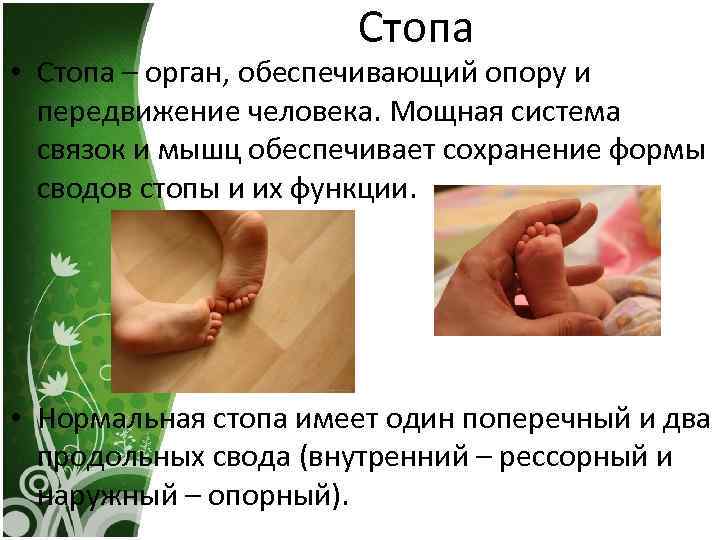 Стопа

• Стопа – орган, обеспечивающий опору и передвижение человека. Мощная система связок и мышц обеспечивает сохранение формы сводов стопы и их функции.

• Нормальная стопа имеет один поперечный и два продольных свода (внутренний – рессорный и наружный – опорный).